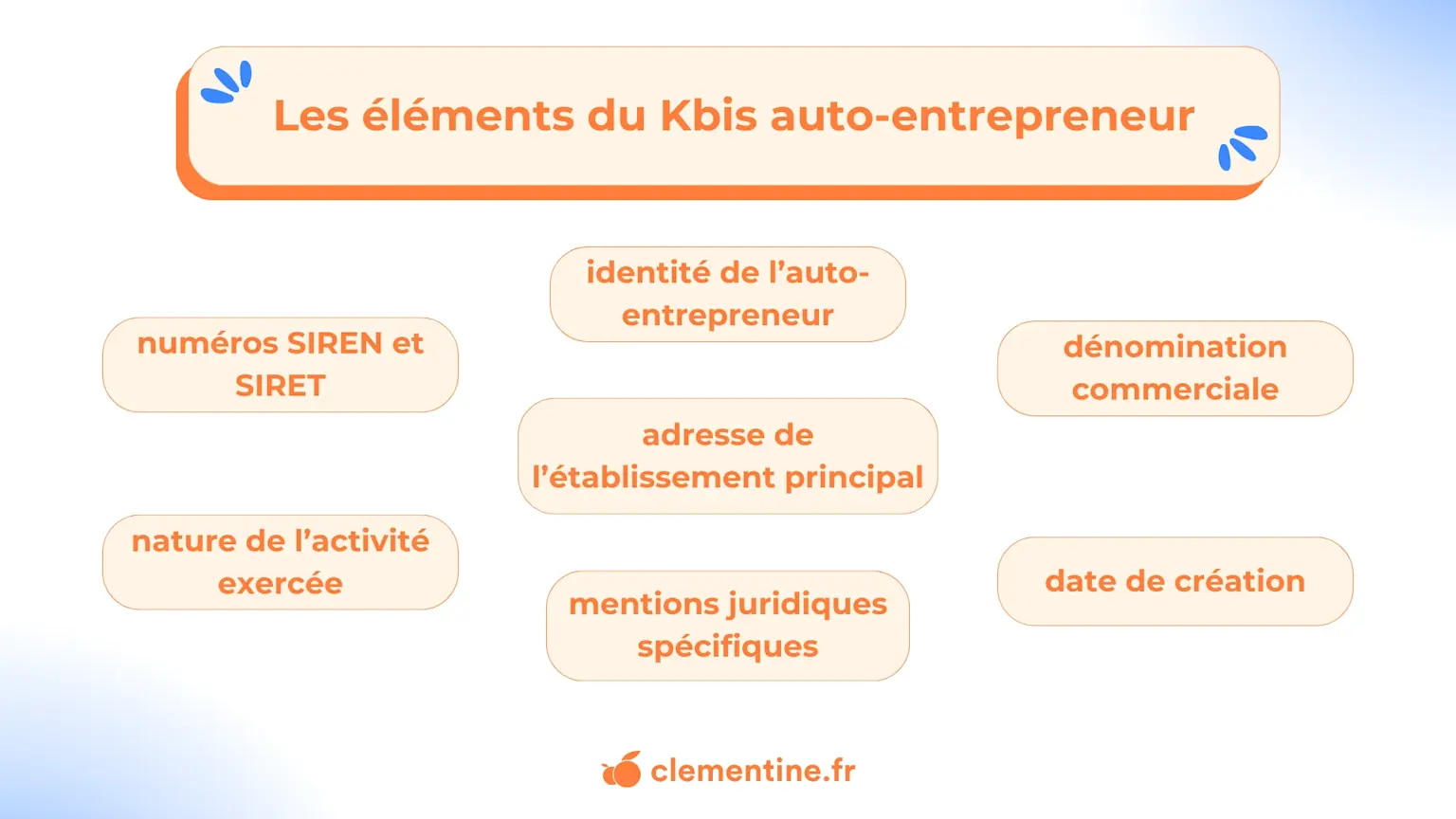 Les éléments du Kbis auto-entrepreneur

numéros SIREN et SIRET

nature de l'activité exercée

identité de l'auto-entrepreneur

adresse de l'établissement principal

mentions juridiques spécifiques

dénomination commerciale

date de création

clementine.fr